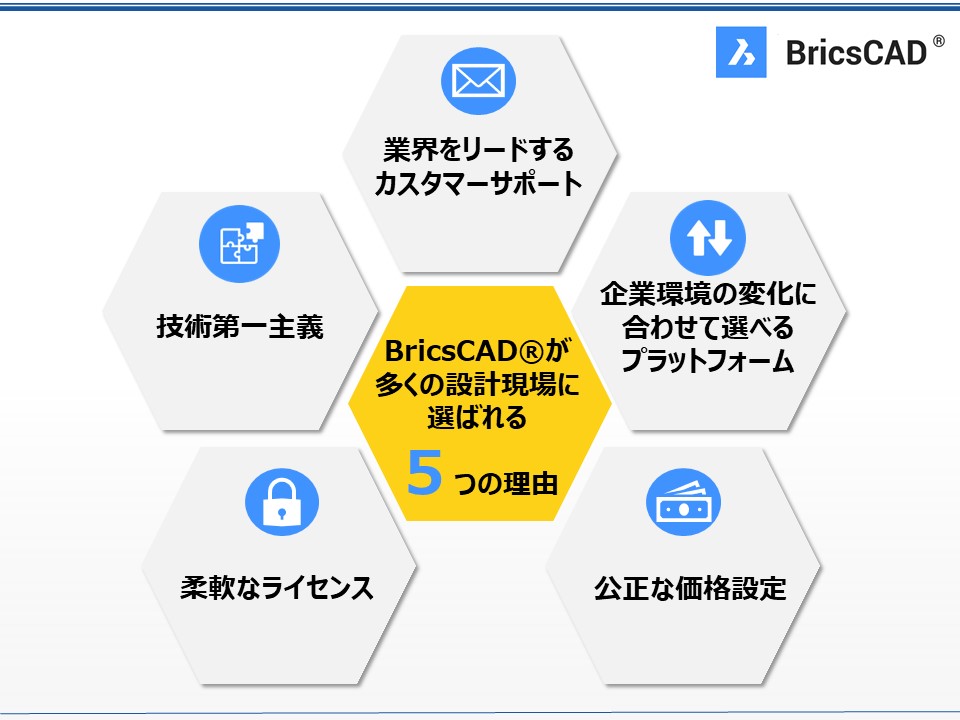 BricsCAD®

業界をリードするカスタマーサポート

技術第一主義

企業環境の変化に合わせて選べるプラットフォーム

BricsCAD®が多くの設計現場に選ばれる

5 つの理由

柔軟なライセンス

公正な価格設定